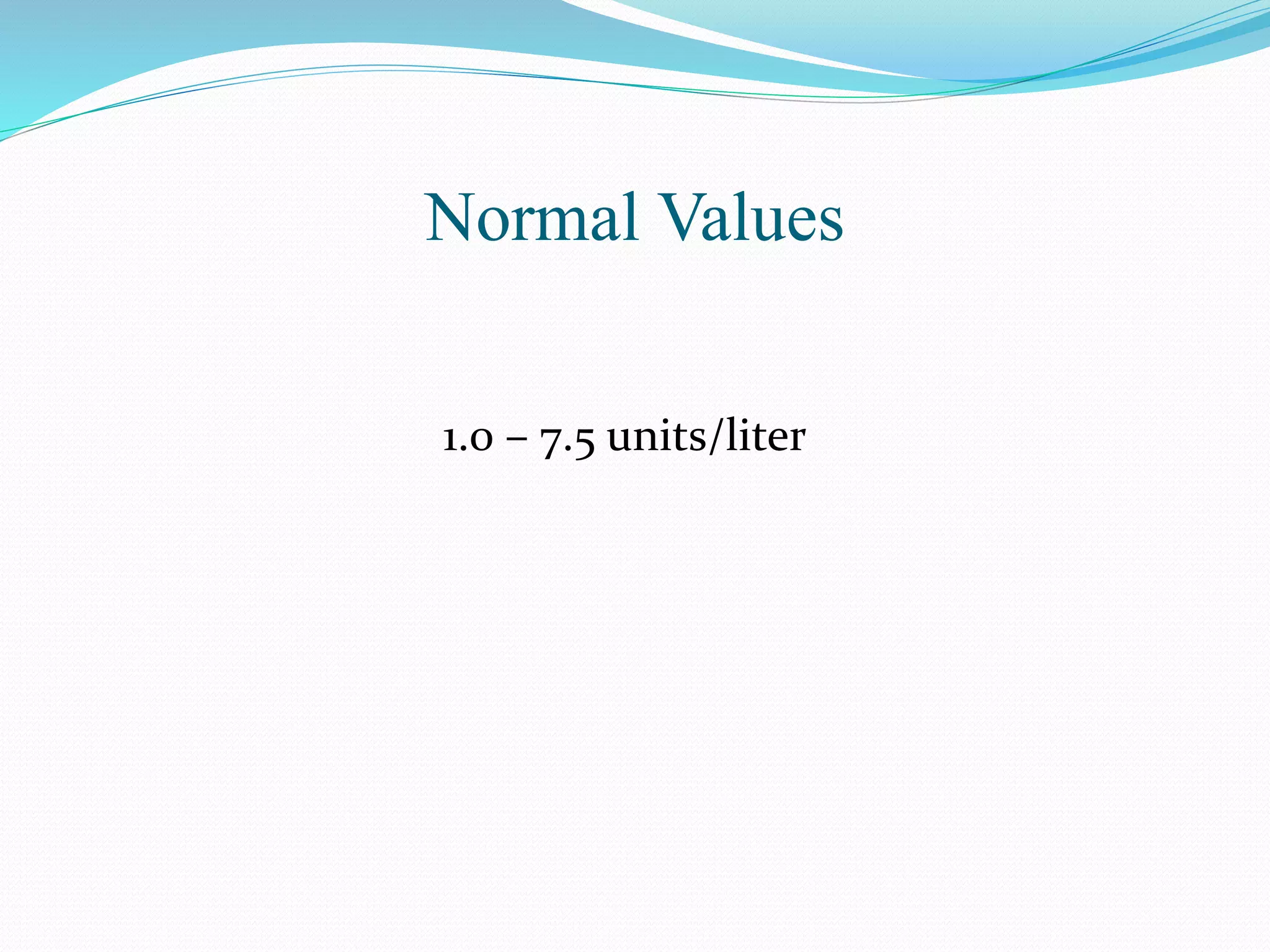 Normal Values

1.0 – 7.5 units/liter